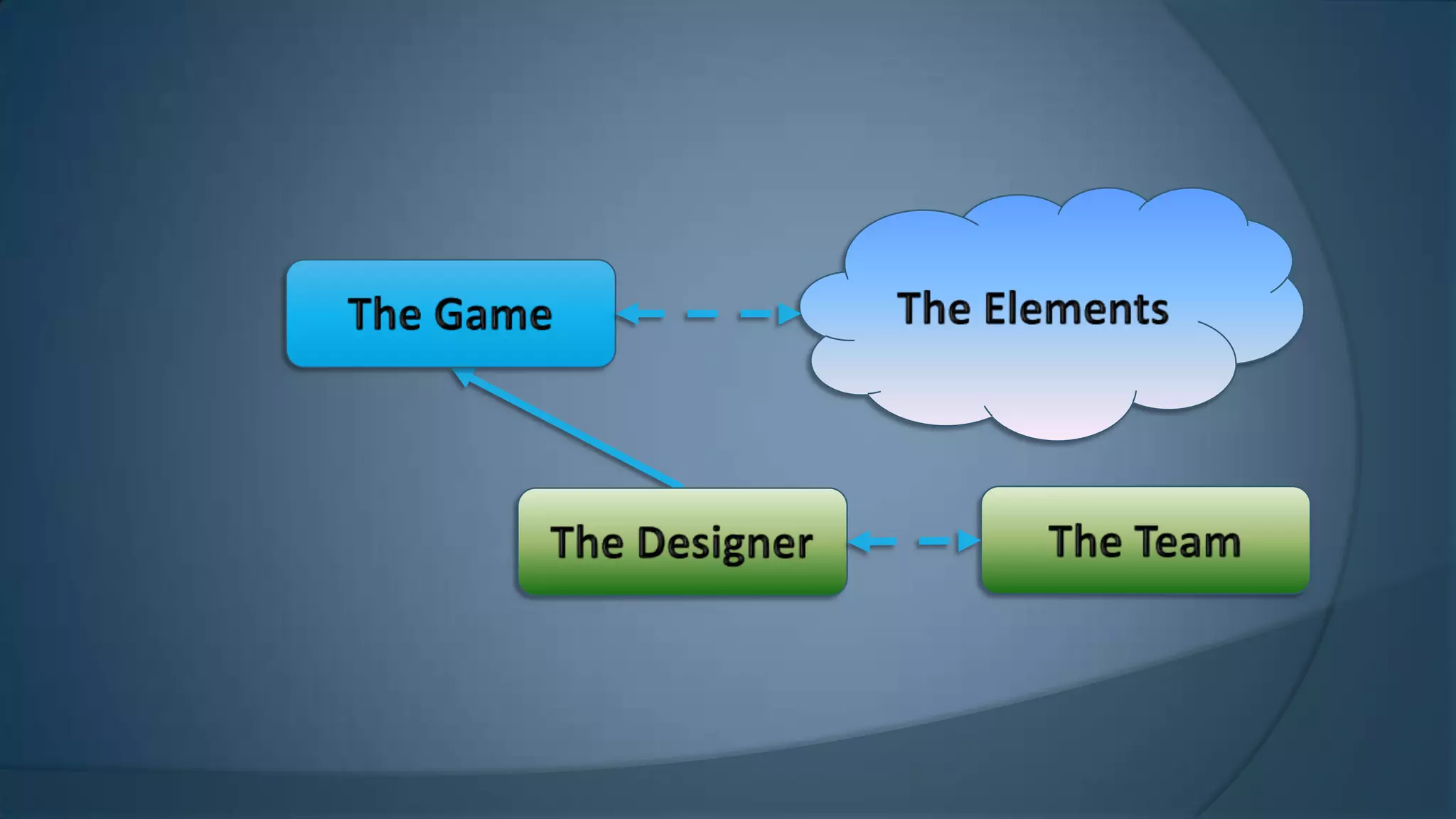 The Game

The Elements

The Designer

The Team